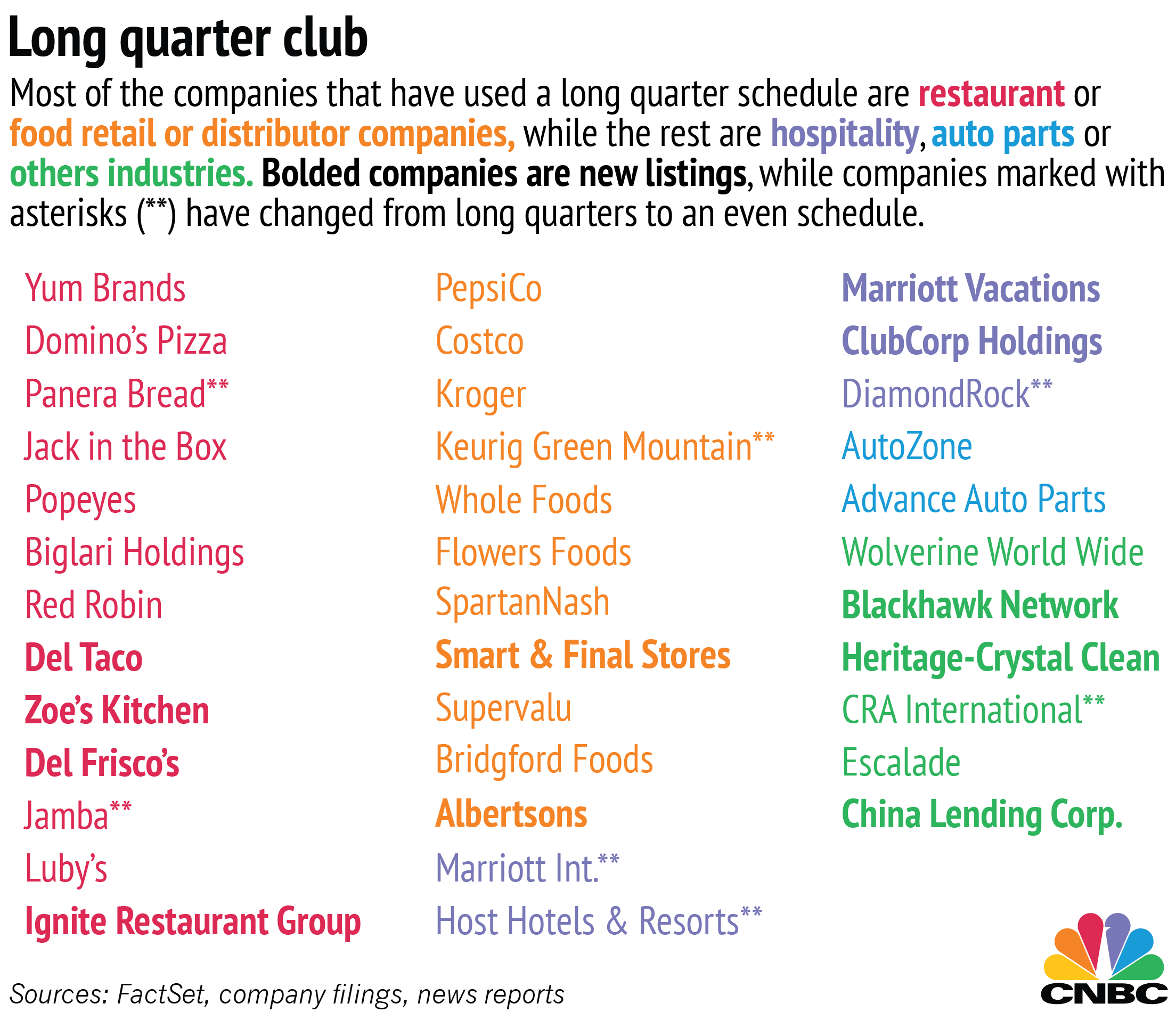 Long quarter club

Most of the companies that have used a long quarter schedule are restaurant or food retail or distributor companies, while the rest are hospitality, auto parts or others industries. Bolded companies are new listings, while companies marked with asterisks (**) have changed from long quarters to an even schedule.

Yum Brands
Domino's Pizza
Panera Bread**
Jack in the Box
Popeyes
Biglari Holdings
Red Robin
Del Taco
Zoe's Kitchen
Del Frisco's
Jamba**
Luby's
Ignite Restaurant Group

PepsiCo
Costco
Kroger
Keurig Green Mountain**
Whole Foods
Flowers Foods
SpartanNash
Smart & Final Stores
Supervalu
Bridgford Foods
Albertsons
Marriott Int.**
Host Hotels & Resorts**

Marriott Vacations
ClubCorp Holdings
DiamondRock**
AutoZone
Advance Auto Parts
Wolverine World Wide
Blackhawk Network
Heritage-Crystal Clean
CRA International**
Escalade
China Lending Corp.

Sources: FactSet, company filings, news reports

CNBC